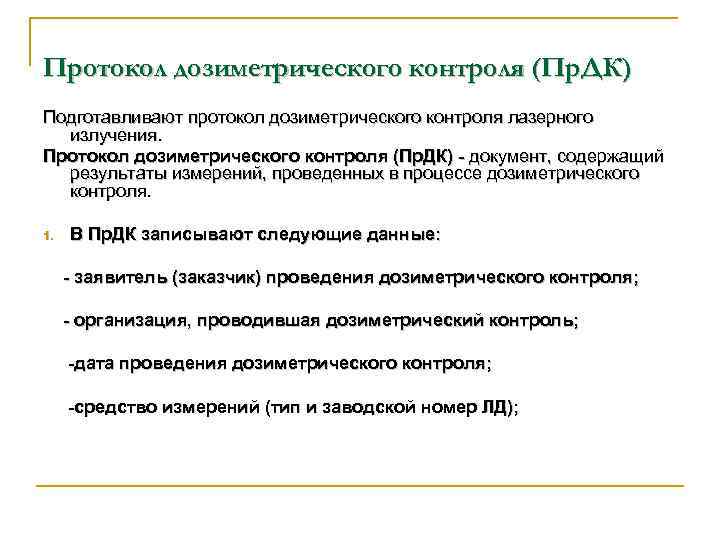 Протокол дозиметрического контроля (ПрДК)

Подготавливают протокол дозиметрического контроля лазерного излучения.

Протокол дозиметрического контроля (ПрДК) - документ, содержащий результаты измерений, проведенных в процессе дозиметрического контроля.

1. В ПрДК записывают следующие данные:

- заявитель (заказчик) проведения дозиметрического контроля;

- организация, проводившая дозиметрический контроль;

-дата проведения дозиметрического контроля;

-средство измерений (тип и заводской номер ЛД);